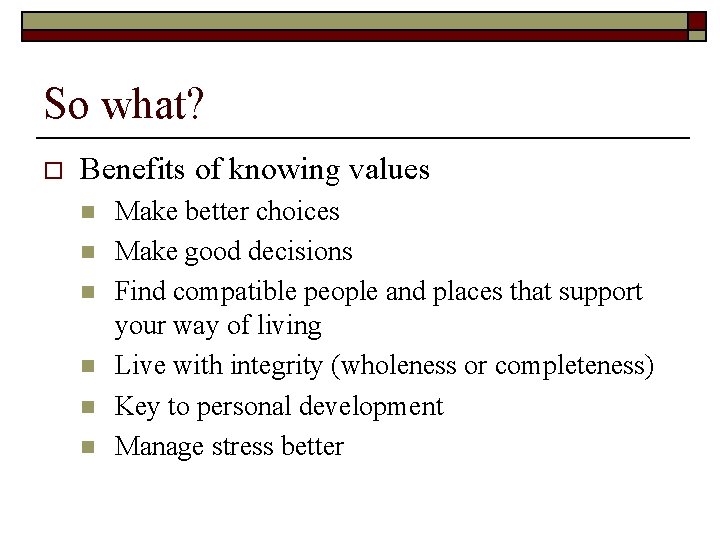 So what?

Benefits of knowing values

Make better choices

Make good decisions

Find compatible people and places that support your way of living

Live with integrity (wholeness or completeness)

Key to personal development

Manage stress better